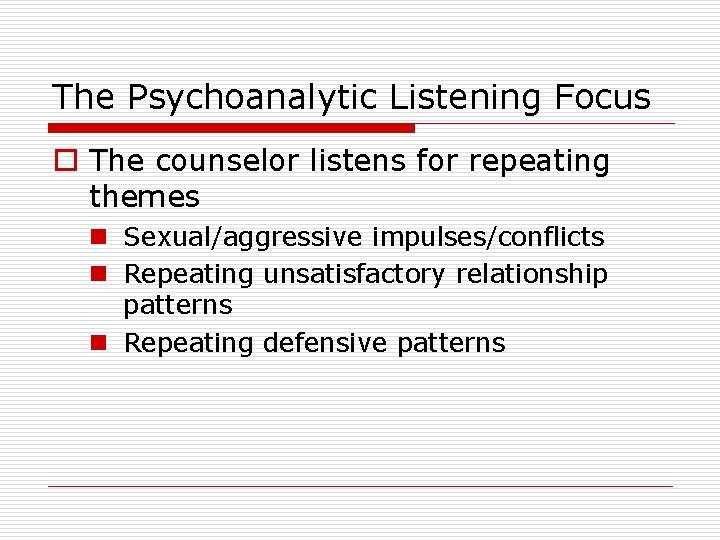 The Psychoanalytic Listening Focus

The counselor listens for repeating themes

Sexual/aggressive impulses/conflicts

Repeating unsatisfactory relationship patterns

Repeating defensive patterns